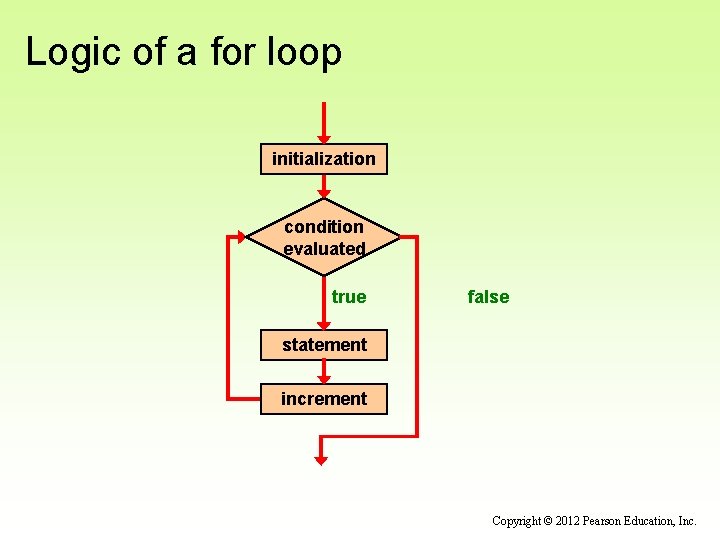 Logic of a for loop

initialization

condition evaluated

true

false

statement

increment

Copyright © 2012 Pearson Education, Inc.